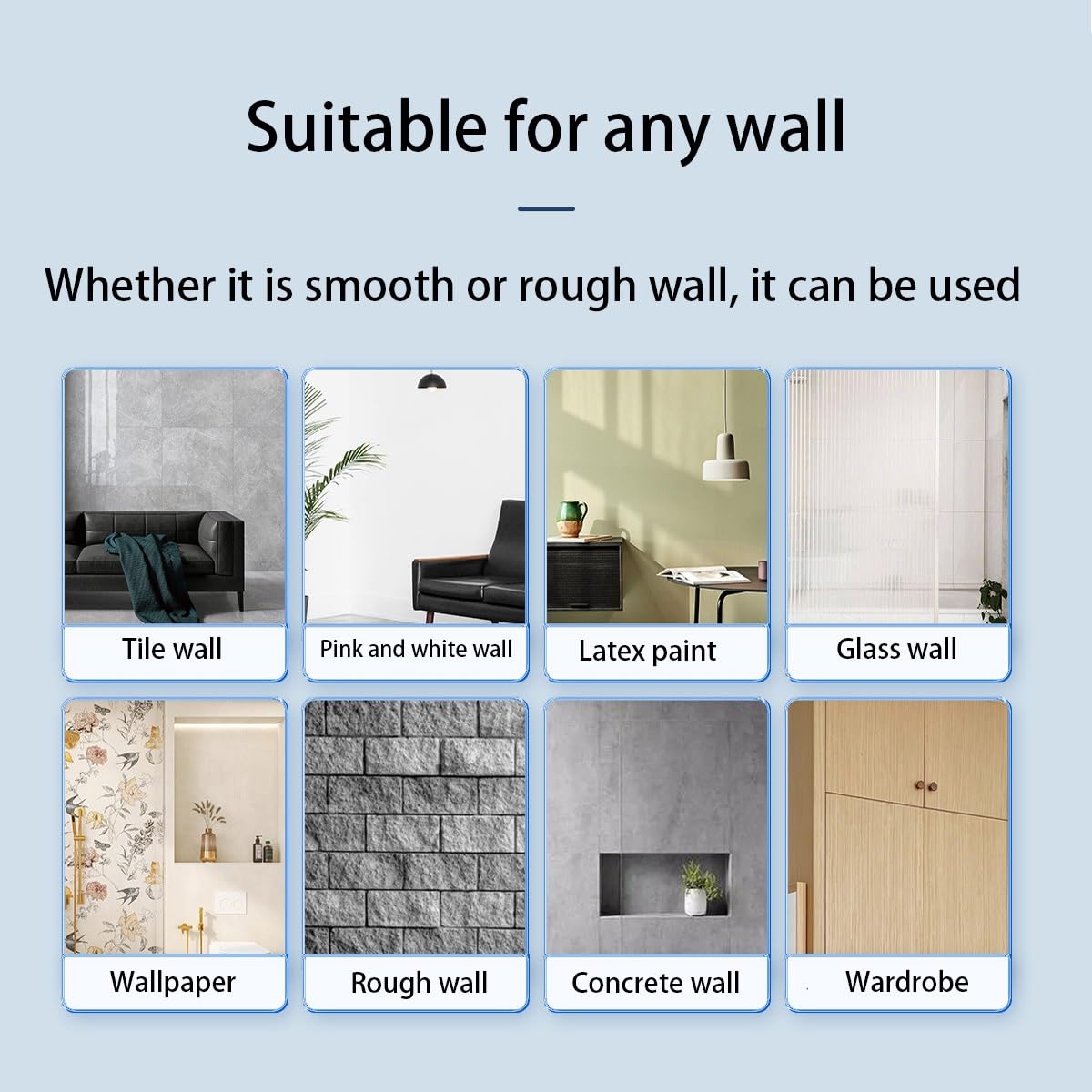 Suitable for any wall

Whether it is smooth or rough wall, it can be used

Tile wall

Pink and white wall

Latex paint

Glass wall

Wallpaper

Rough wall

Concrete wall

Wardrobe